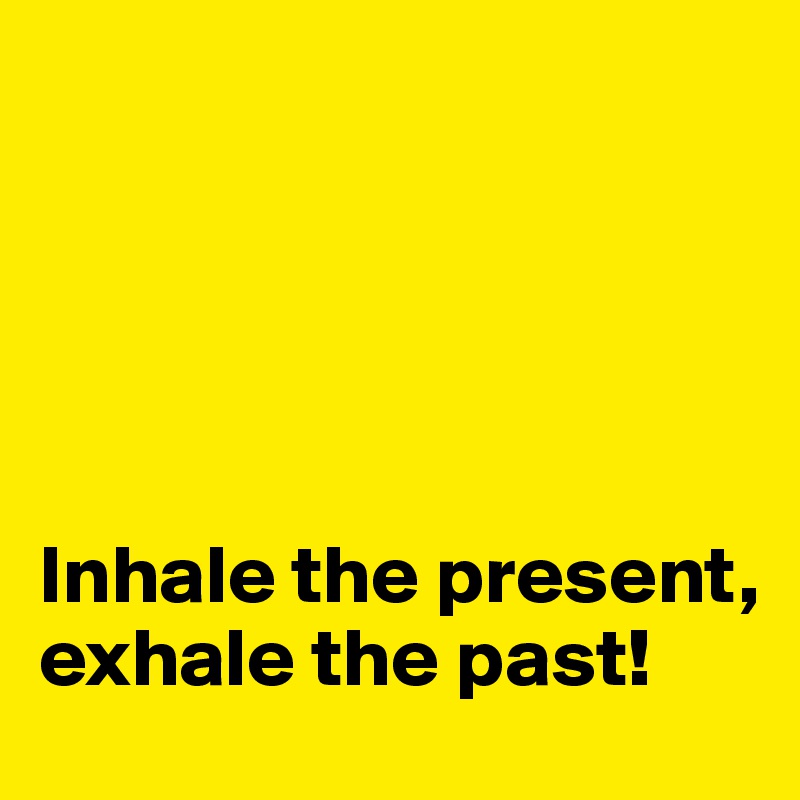 Inhale the present, exhale the past!